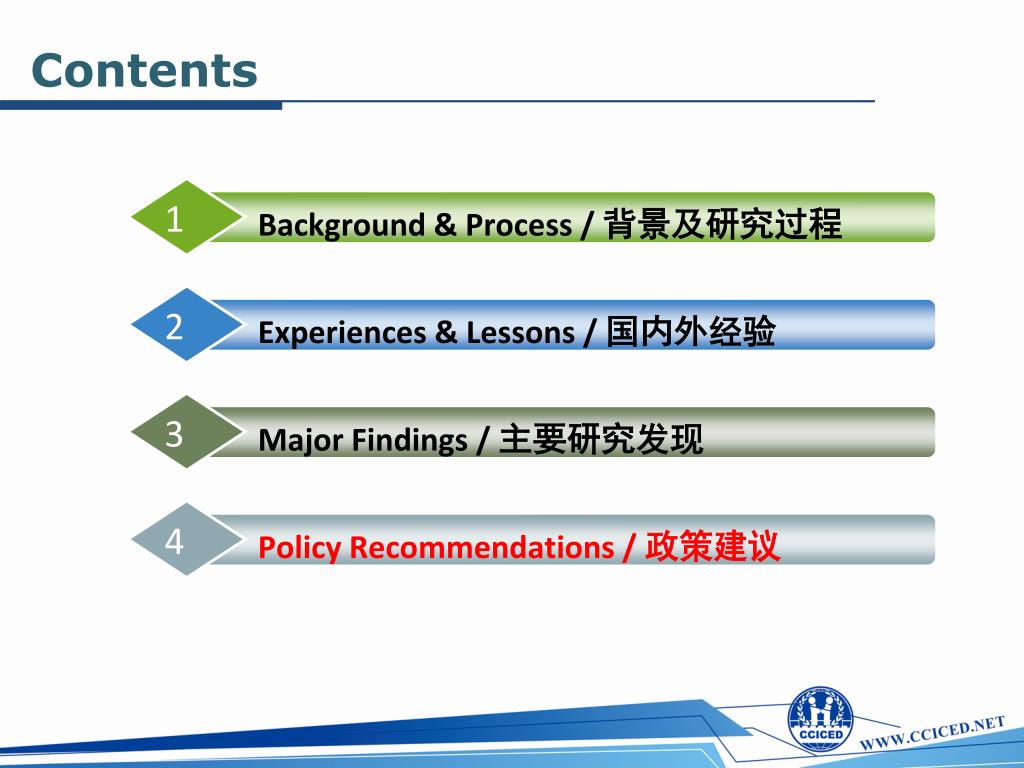 Contents

1 Background & Process / 背景及研究过程

2 Experiences & Lessons / 国内外经验

3 Major Findings / 主要研究发现

4 Policy Recommendations / 政策建议

CCICED

WWW.CCICED.NET